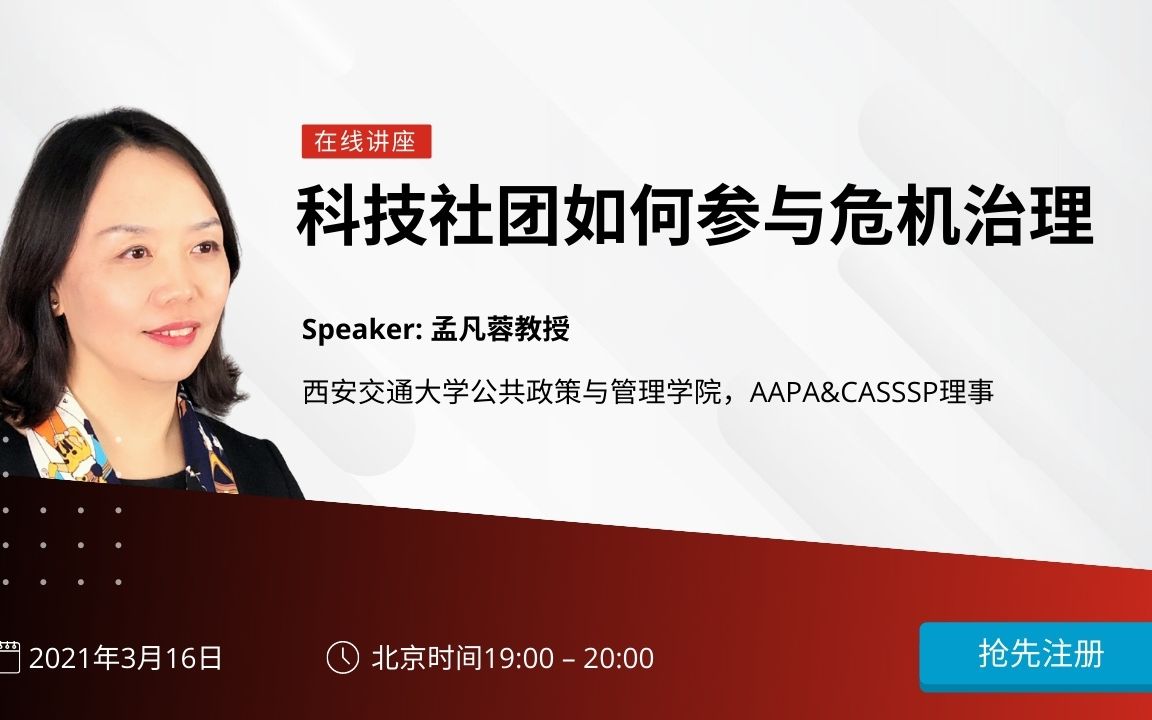 在线讲座

科技社团如何参与危机治理

Speaker: 孟凡蓉教授

西安交通大学公共政策与管理学院，AAPA&CASSSP理事

2021年3月16日

北京时间19:00 – 20:00

抢先注册